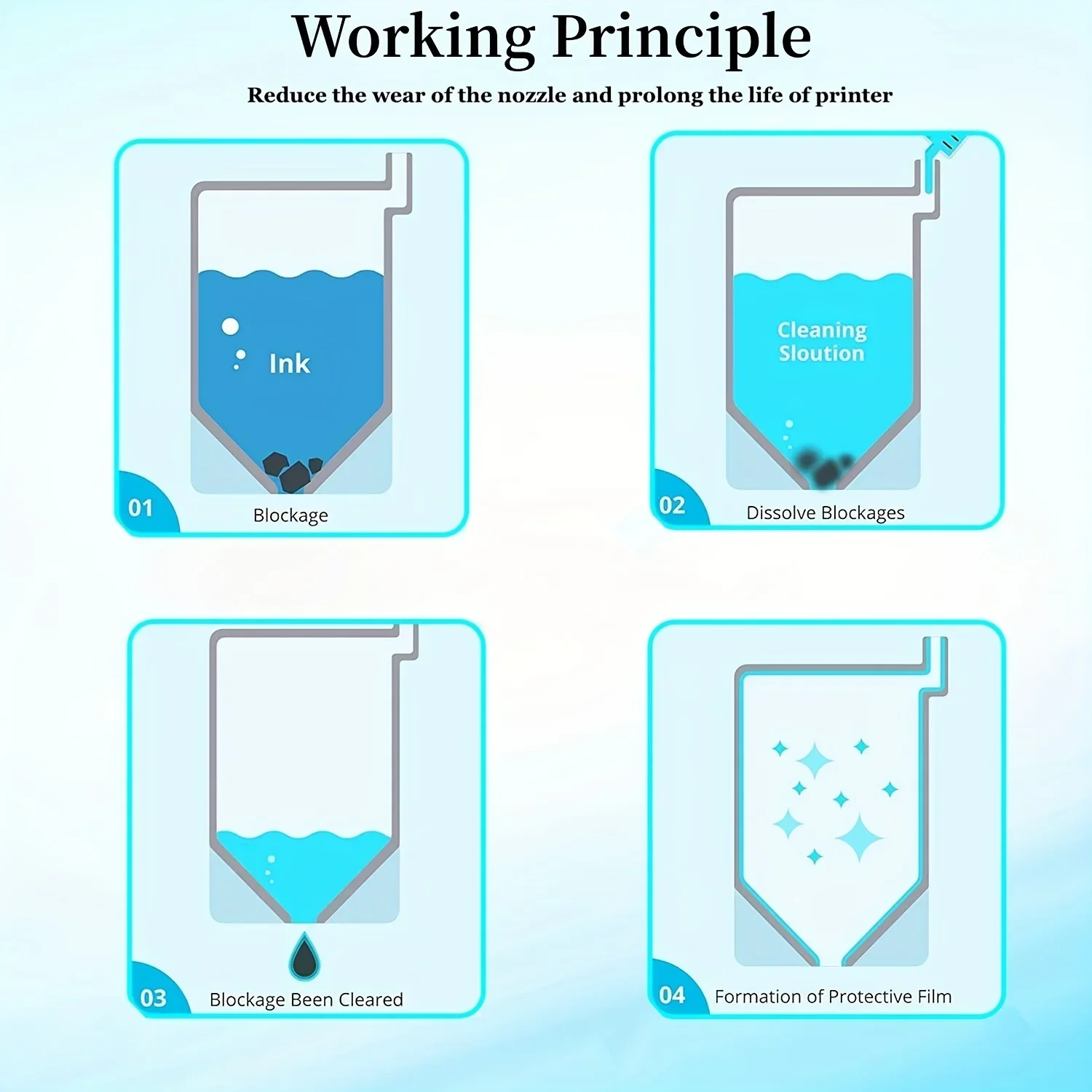 Working Principle

Reduce the wear of the nozzle and prolong the life of printer

Ink

01

Blockage

Cleaning Sloution

02

Dissolve Blockages

03

Blockage Been Cleared

04

Formation of Protective Film